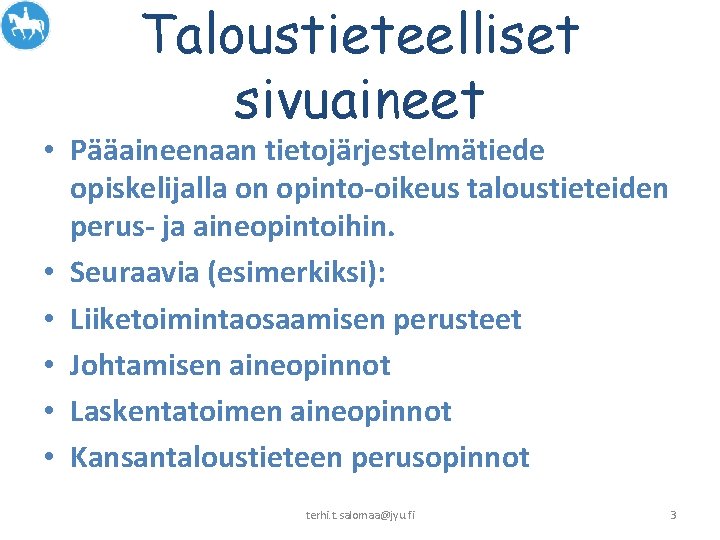 Taloustieteelliset sivuaineet

• Pääaineenaan tietojärjestelmätiede opiskelijalla on opinto-oikeus taloustieteiden perus- ja aineopintoihin.
• Seuraavia (esimerkiksi):
• Liiketoimintaosaamisen perusteet
• Johtamisen aineopinnot
• Laskentatoimen aineopinnot
• Kansantaloustieteen perusopinnot

terhi.t.salomaa@jyu.fi

3